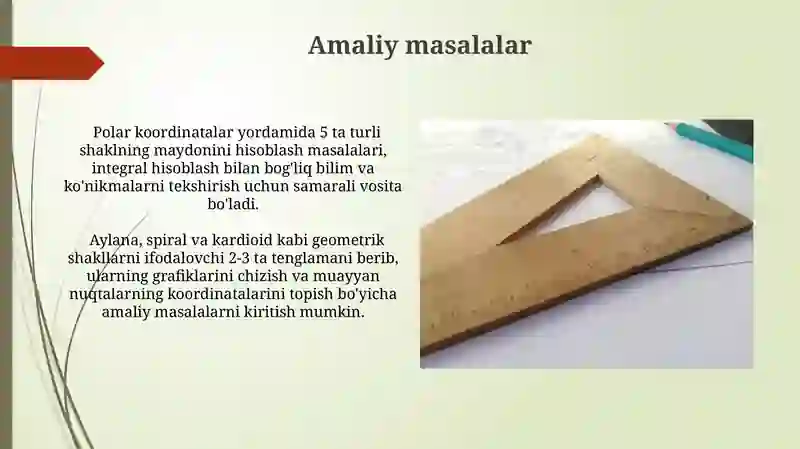 Amaliy masalalar

Polar koordinatalar yordamida 5 ta turli shaklning maydonini hisoblash masalalari, integral hisoblash bilan bog'liq bilim va ko'nikmalarni tekshirish uchun samarali vosita bo'ladi.

Aylana, spiral va kardioid kabi geometrik shakllarni ifodalovchi 2-3 ta tenglamani berib, ularning grafiklarini chizish va muayyan nuqtalarning koordinatalarini topish bo'yicha amaliy masalalarni kiritish mumkin.